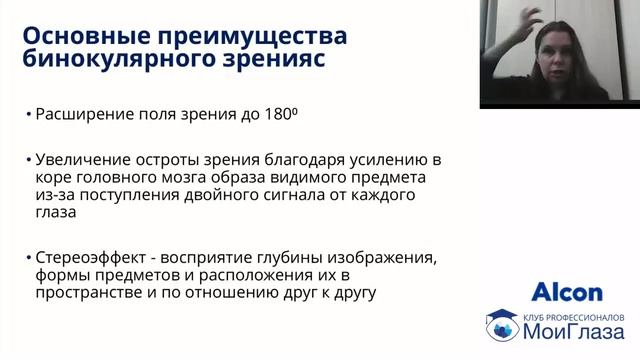 Основные преимущества бинокулярного зренияс

• Расширение поля зрения до 180⁰

• Увеличение остроты зрения благодаря усилению в коре головного мозга образа видимого предмета из-за поступления двойного сигнала от каждого глаза

• Стереоэффект - восприятие глубины изображения, формы предметов и расположения их в пространстве и по отношению друг к другу

Alcon

КЛУБ PROФЕССИОНАЛОВ
МоиГлаза